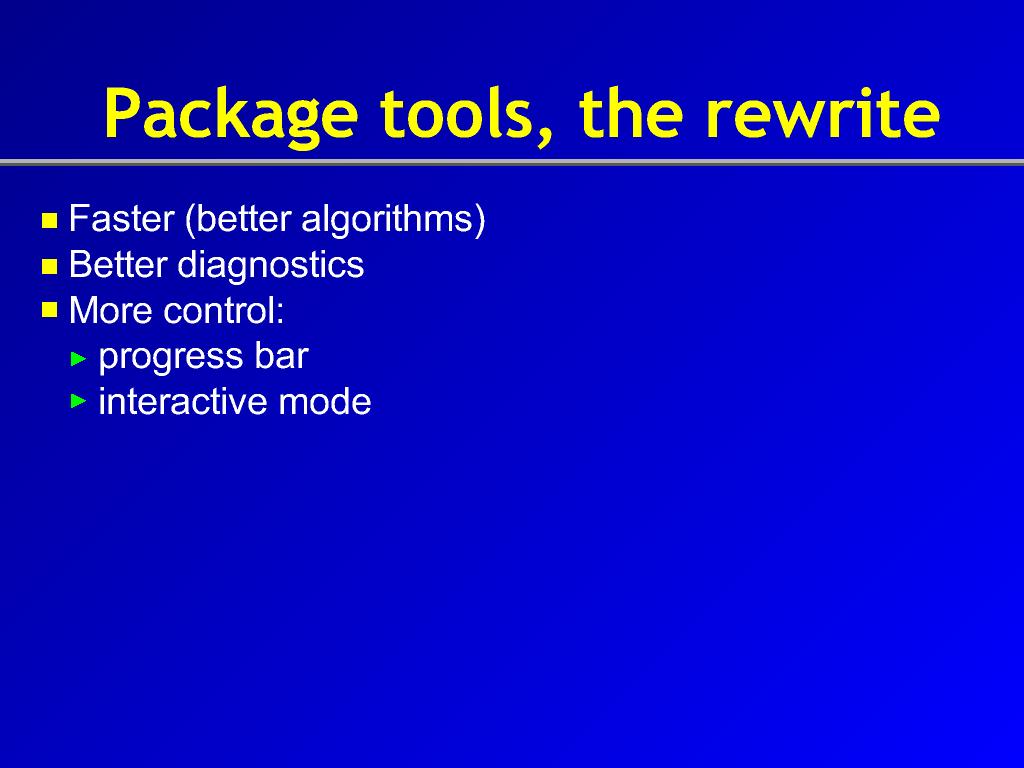 Package tools, the rewrite

- Faster (better algorithms)
- Better diagnostics
- More control:
  - progress bar
  - interactive mode